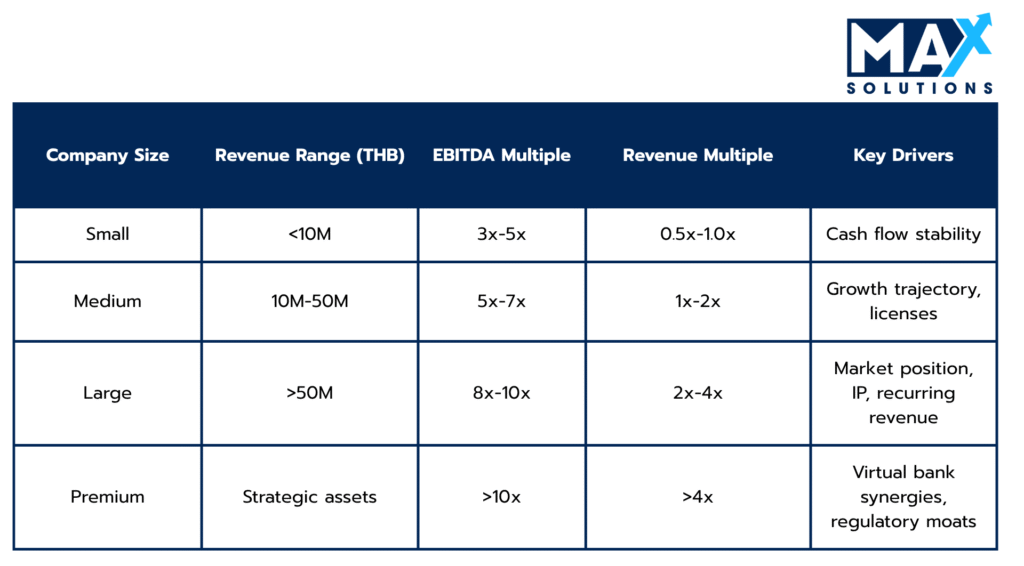 MAX
SOLUTIONS

| Company Size | Revenue Range (THB) | EBITDA Multiple | Revenue Multiple | Key Drivers |
|---|---|---|---|---|
| Small | <10M | 3x-5x | 0.5x-1.0x | Cash flow stability |
| Medium | 10M-50M | 5x-7x | 1x-2x | Growth trajectory, licenses |
| Large | >50M | 8x-10x | 2x-4x | Market position, IP, recurring revenue |
| Premium | Strategic assets | >10x | >4x | Virtual bank synergies, regulatory moats |